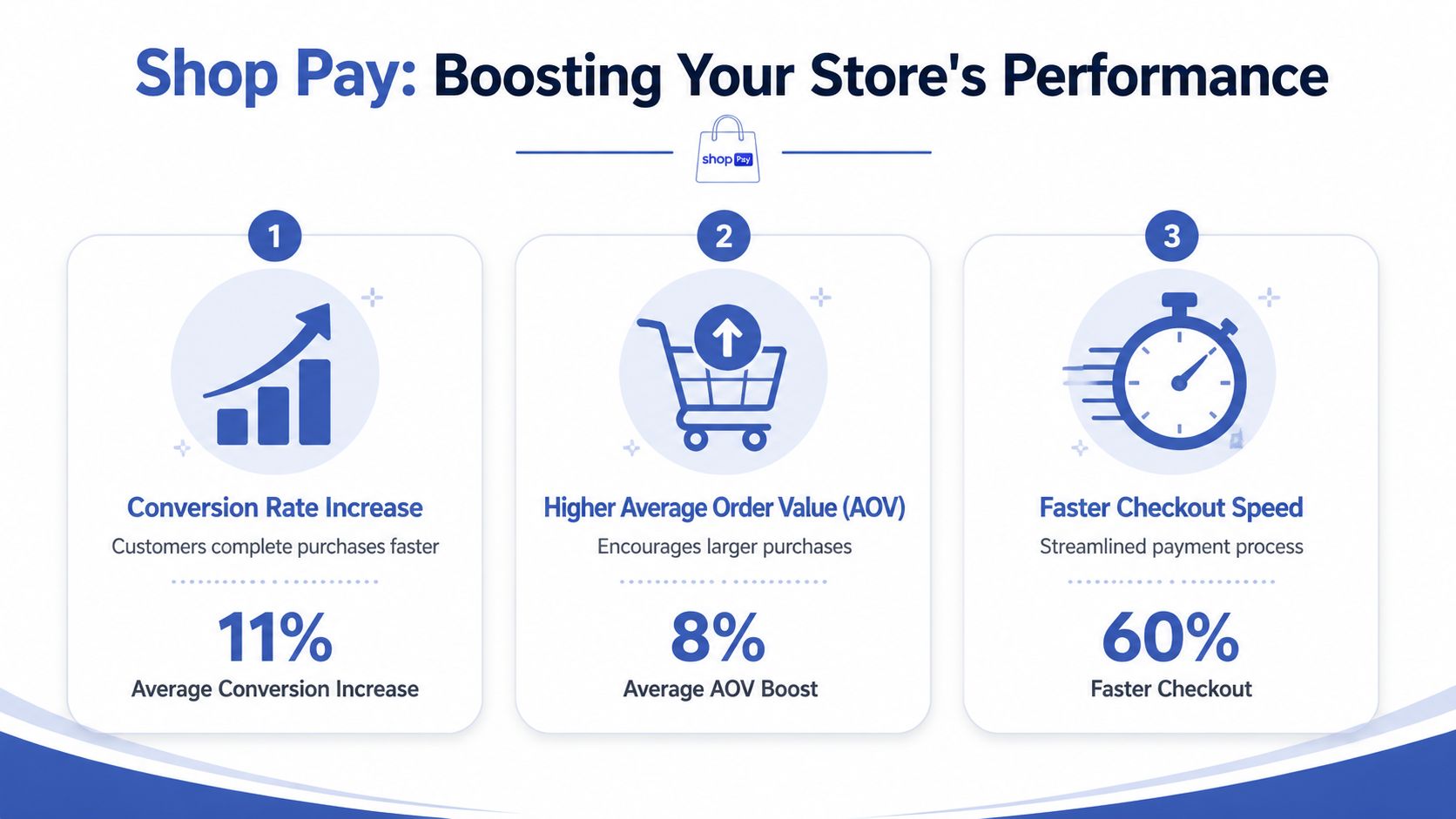 Shop Pay: Boosting Your Store's Performance

shop Pay

1

Conversion Rate Increase

Customers complete purchases faster

11%

Average Conversion Increase

2

Higher Average Order Value (AOV)

Encourages larger purchases

8%

Average AOV Boost

3

Faster Checkout Speed

Streamlined payment process

60%

Faster Checkout